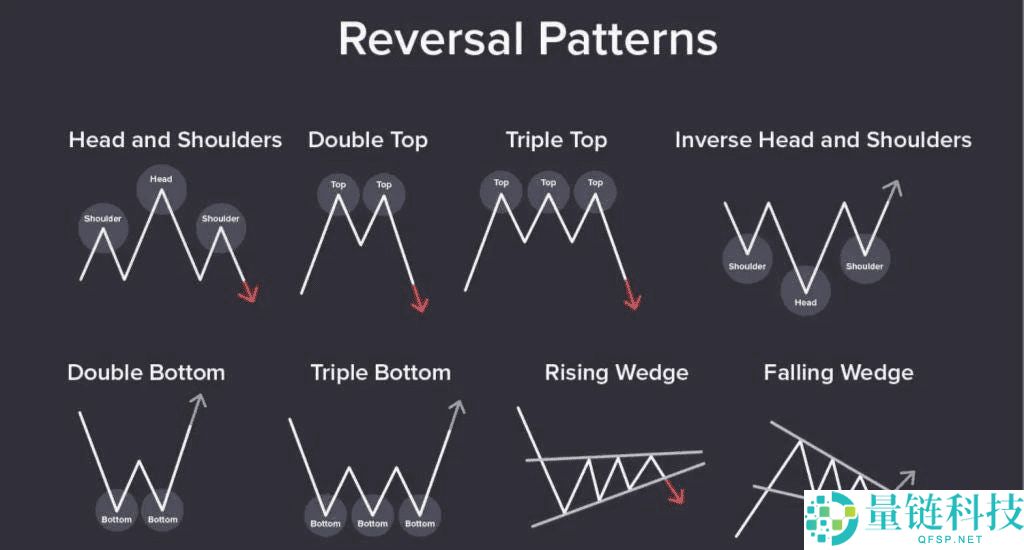 Reversal Patterns

Head and Shoulders

Shoulder Head Shoulder

Double Top

Top Top

Triple Top

Top Top Top

Inverse Head and Shoulders

Shoulder Head Shoulder

Double Bottom

Bottom Bottom

Triple Bottom

Bottom Bottom Bottom

Rising Wedge

Falling Wedge

量链科技
QFSP.NET